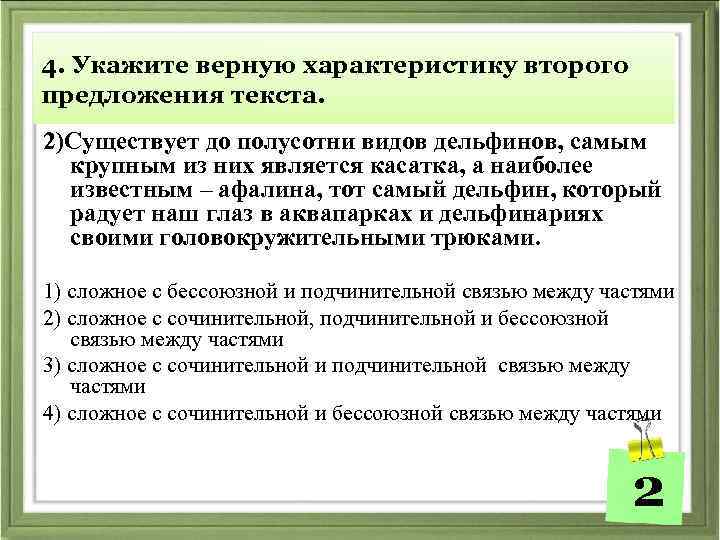 4. Укажите верную характеристику второго предложения текста.

2)Существует до полусотни видов дельфинов, самым крупным из них является касатка, а наиболее известным – афалина, тот самый дельфин, который радует наш глаз в аквапарках и дельфинариях своими головокружительными трюками.

1) сложное с бессоюзной и подчинительной связью между частями
2) сложное с сочинительной, подчинительной и бессоюзной связью между частями
3) сложное с сочинительной и подчинительной связью между частями
4) сложное с сочинительной и бессоюзной связью между частями

2